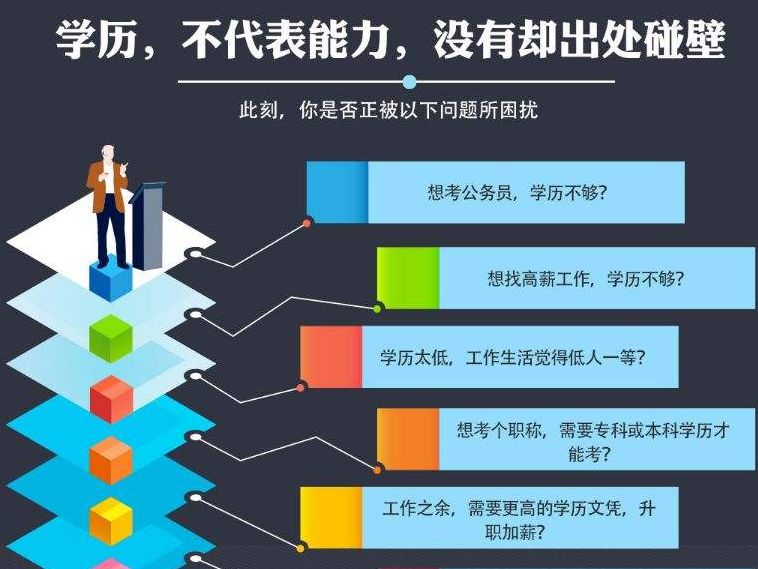 学历，不代表能力，没有却出处碰壁

此刻，你是否正被以下问题所困扰

想考公务员，学历不够？

想找高薪工作，学历不够？

学历太低，工作生活觉得低人一等？

想考个职称，需要专科或本科学历才能考？

工作之余，需要更高的学历文凭，升职加薪？